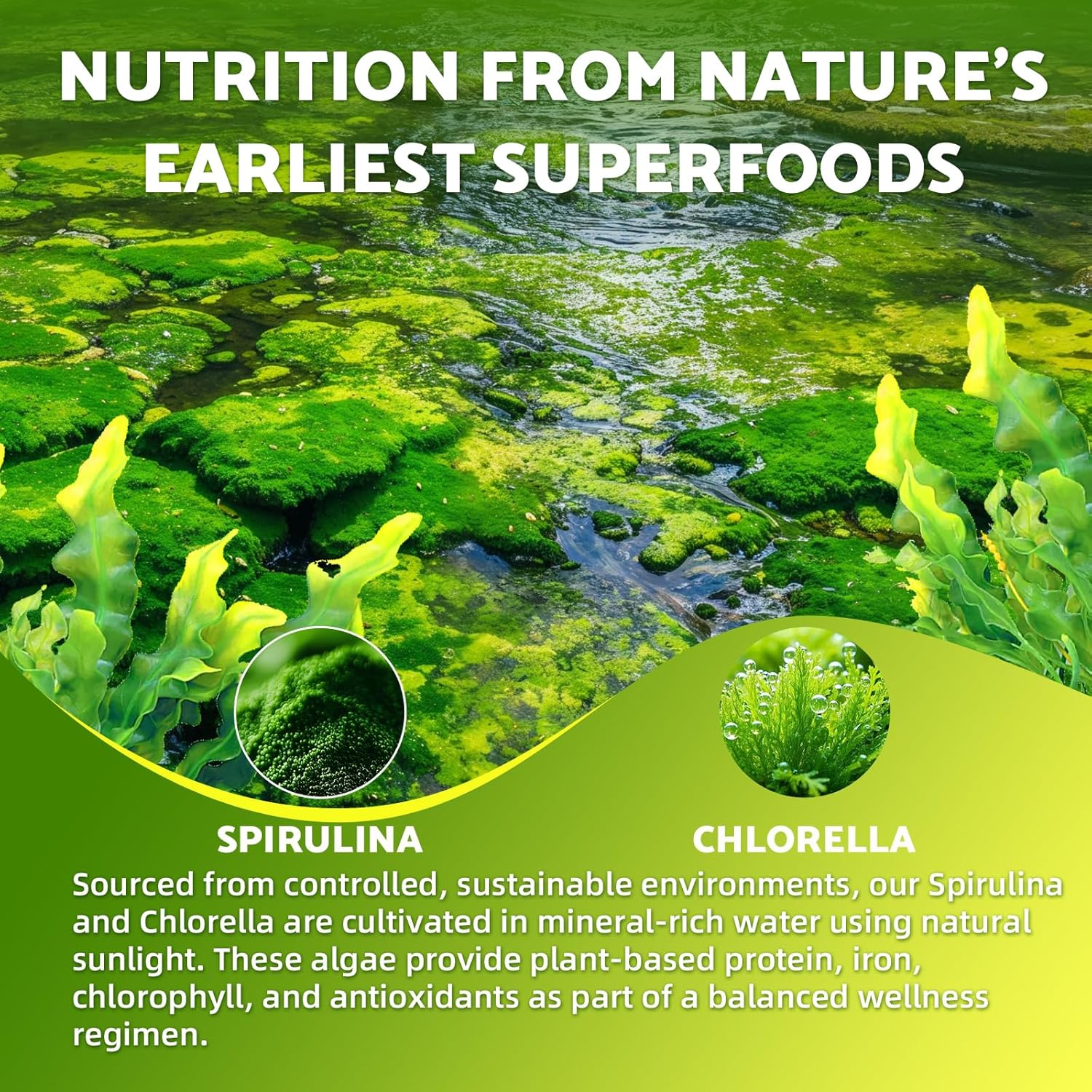 NUTRITION FROM NATURE'S EARLIEST SUPERFOODS

SPIRULINA

CHLORELLA

Sourced from controlled, sustainable environments, our Spirulina and Chlorella are cultivated in mineral-rich water using natural sunlight. These algae provide plant-based protein, iron, chlorophyll, and antioxidants as part of a balanced wellness regimen.